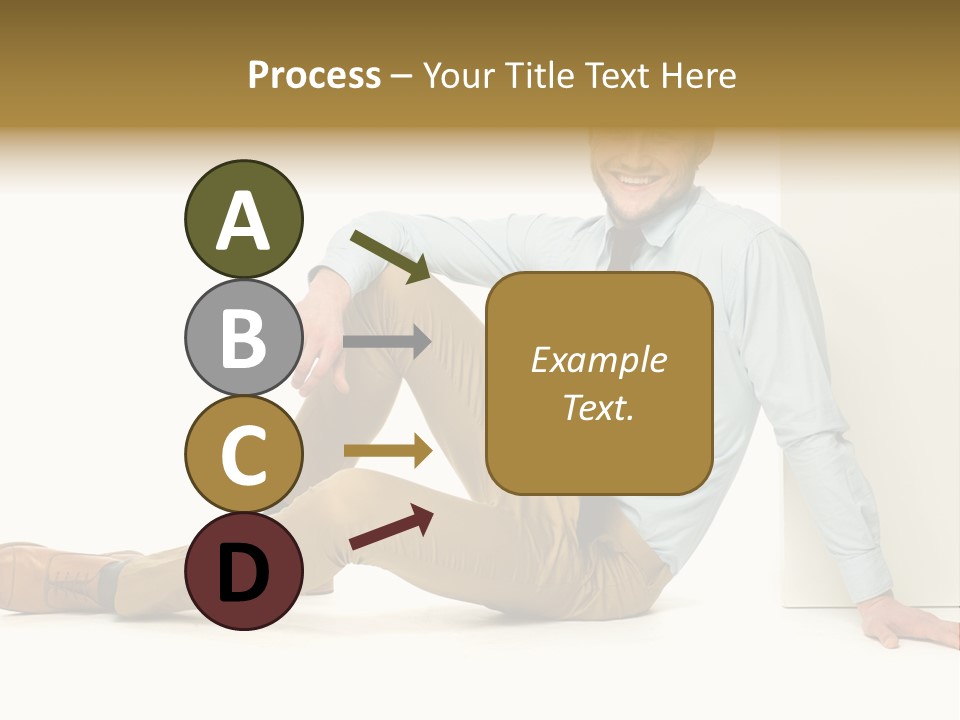 Process – Your Title Text Here

A

B

C

D

Example Text.